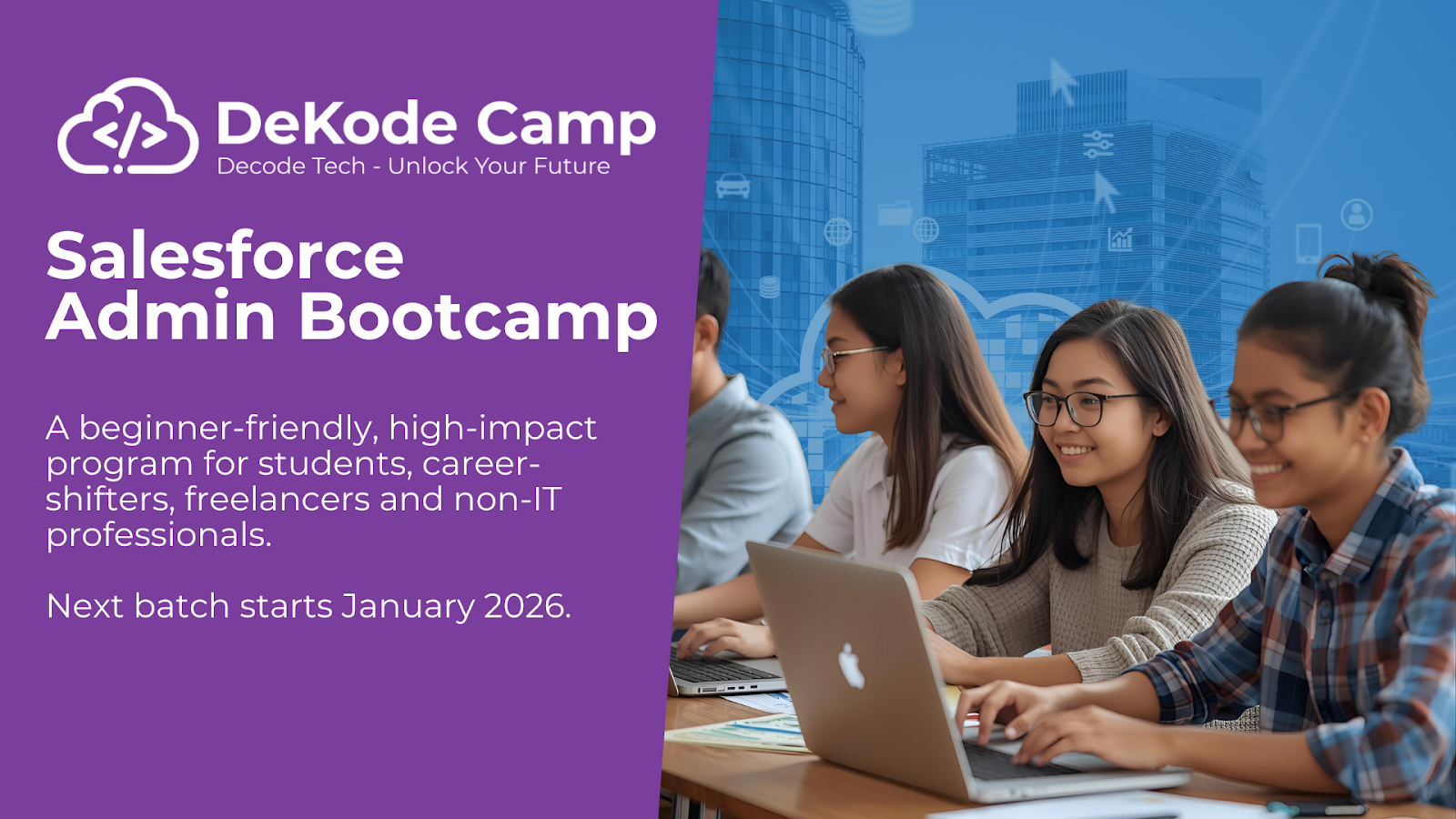 </>
DeKode Camp
Decode Tech - Unlock Your Future

Salesforce Admin Bootcamp

A beginner-friendly, high-impact program for students, career-shifters, freelancers and non-IT professionals.

Next batch starts January 2026.